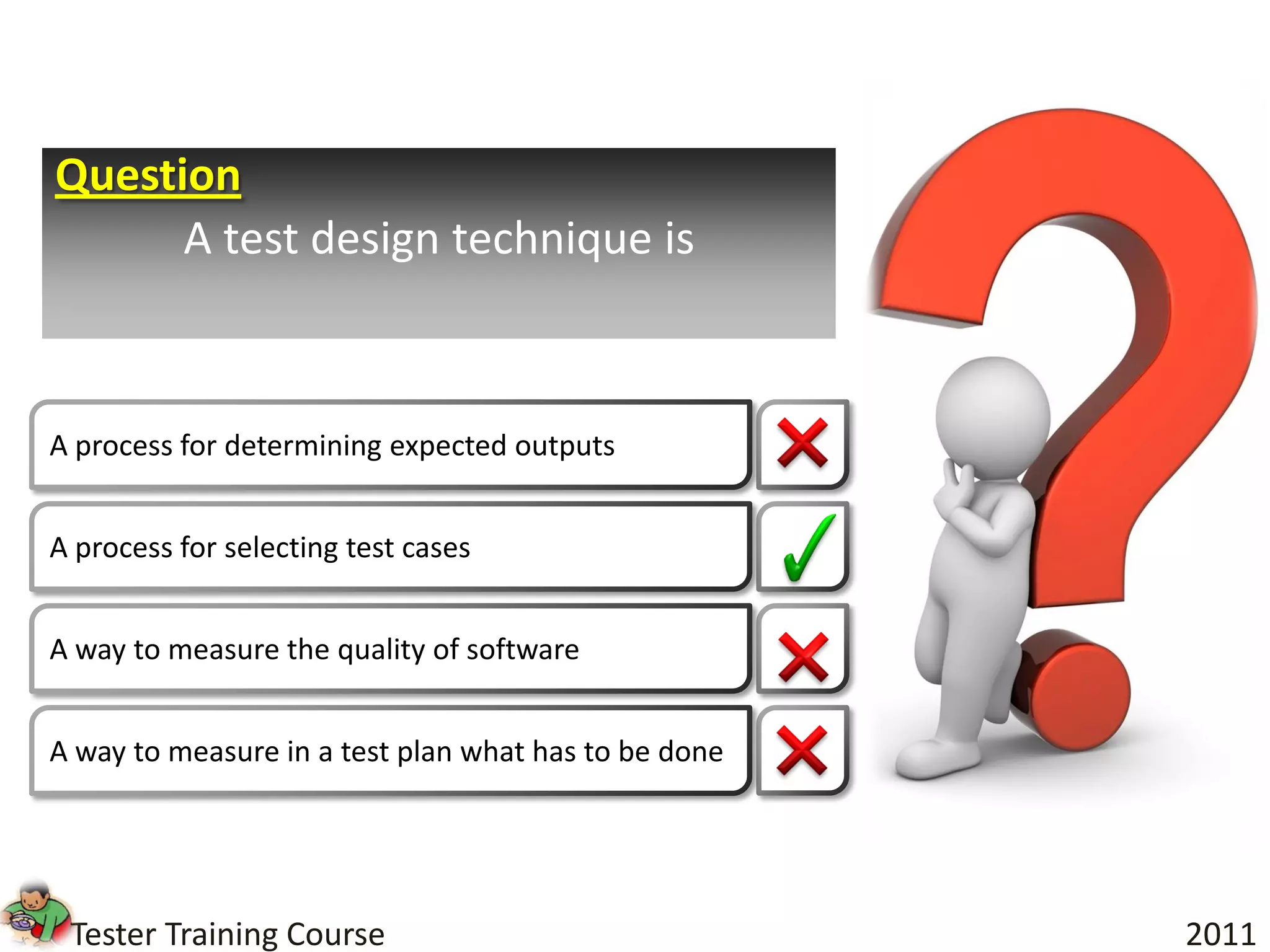 Question

A test design technique is

A process for determining expected outputs

A process for selecting test cases

A way to measure the quality of software

A way to measure in a test plan what has to be done

Tester Training Course

2011